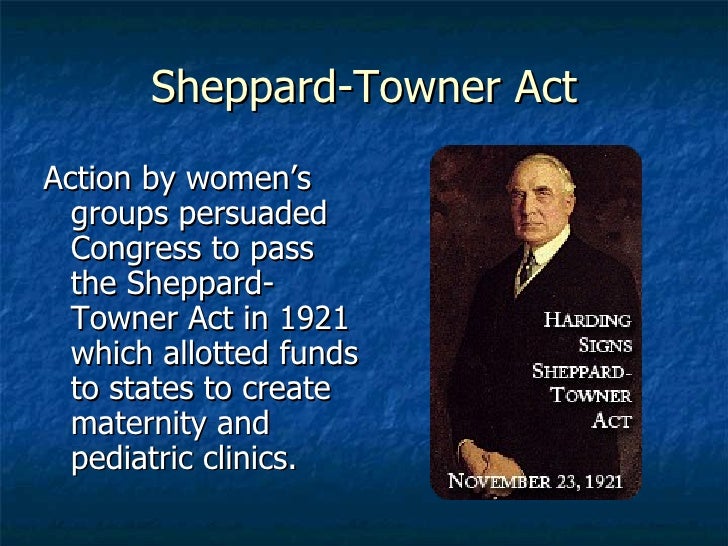 Sheppard-Towner Act

Action by women's groups persuaded Congress to pass the Sheppard-Towner Act in 1921 which allotted funds to states to create maternity and pediatric clinics.

HARDING SIGNS SHEPPARD-TOWNER ACT

NOVEMBER 23, 1921